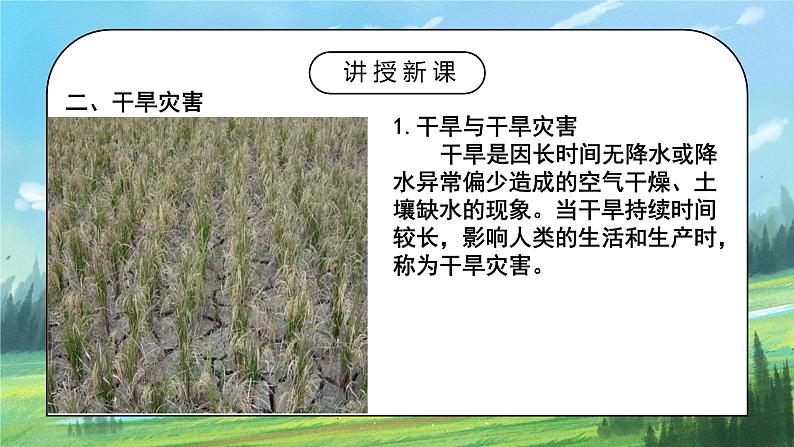 讲授新课

二、干旱灾害

1. 干旱与干旱灾害

干旱是因长时间无降水或降水异常偏少造成的空气干燥、土壤缺水的现象。当干旱持续时间较长，影响人类的生活和生产时，称为干旱灾害。